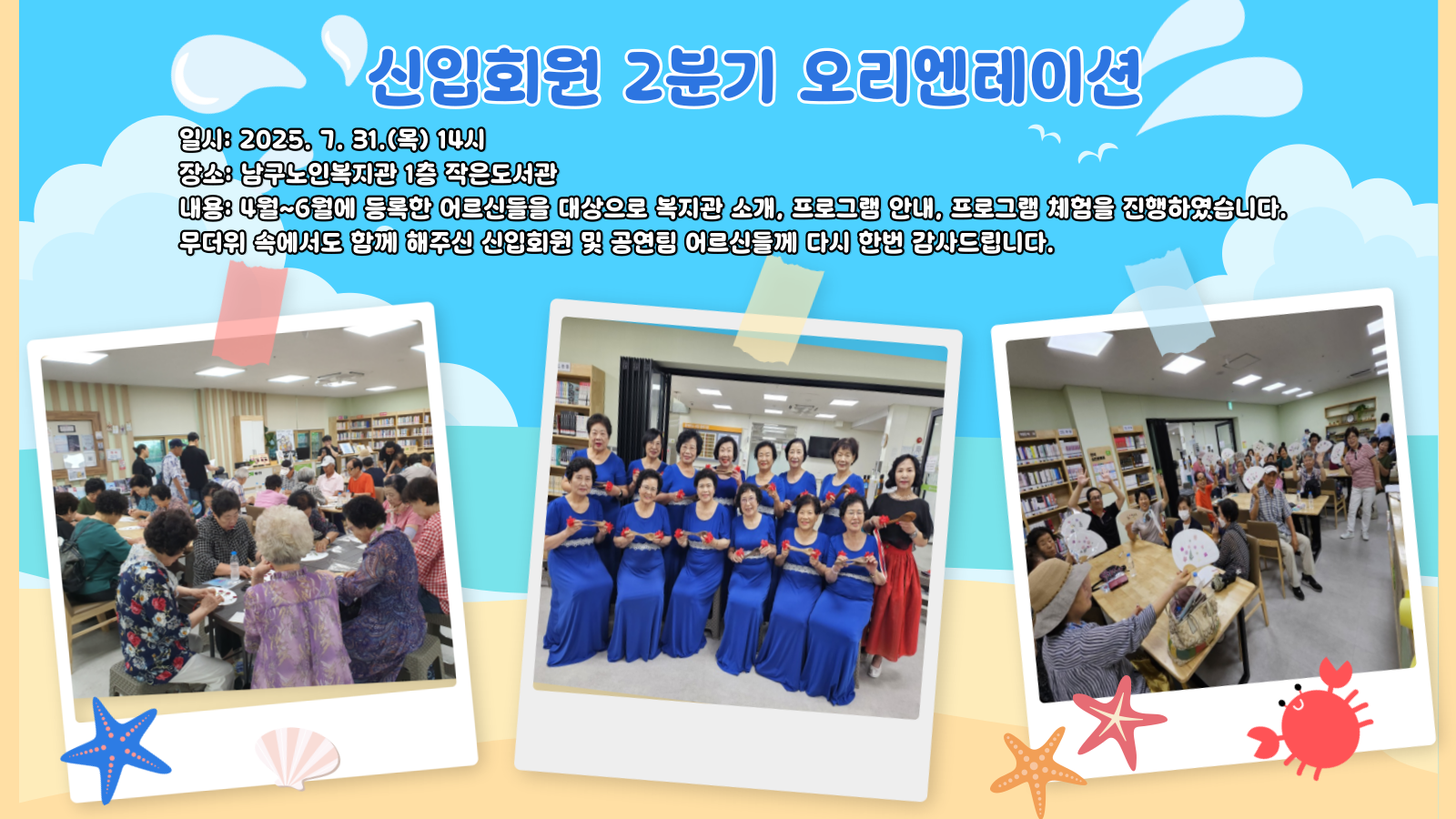 신입회원 2분기 오리엔테이션

일시: 2025. 7. 31.(목) 14시
장소: 남구노인복지관 1층 작은도서관
내용: 4월~6월에 등록한 어르신들을 대상으로 복지관 소개, 프로그램 안내, 프로그램 체험을 진행하였습니다.
무더위 속에서도 함께 해주신 신입회원 및 공연팀 어르신들께 다시 한번 감사드립니다.